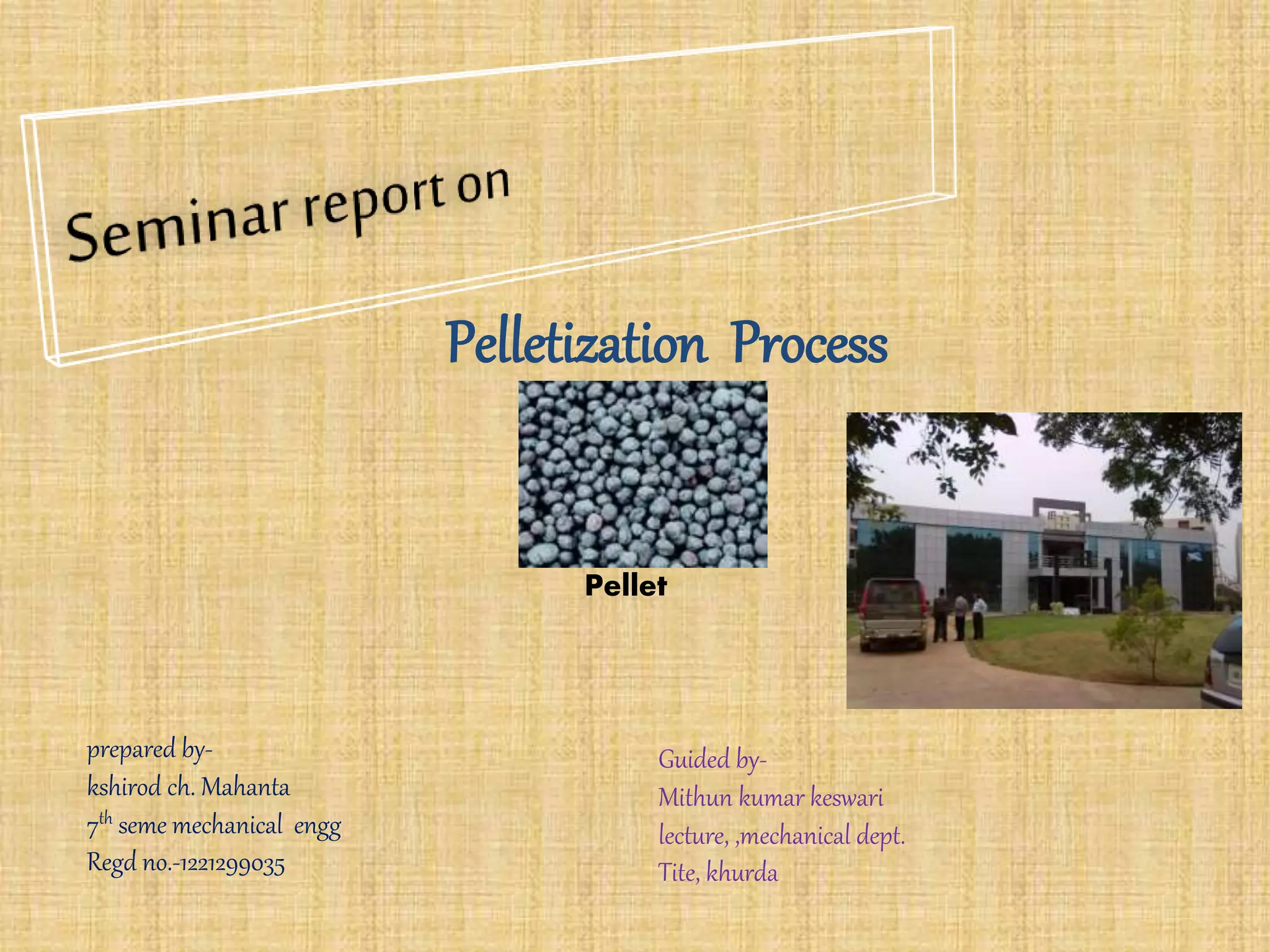 Seminar report on

Pelletization Process

Pellet

prepared by-
kshirod ch. Mahanta
$7^{th}$ seme mechanical engg
Regd no.-1221299035

Guided by-
Mithun kumar keswari
lecture, ,mechanical dept.
Tite, khurda